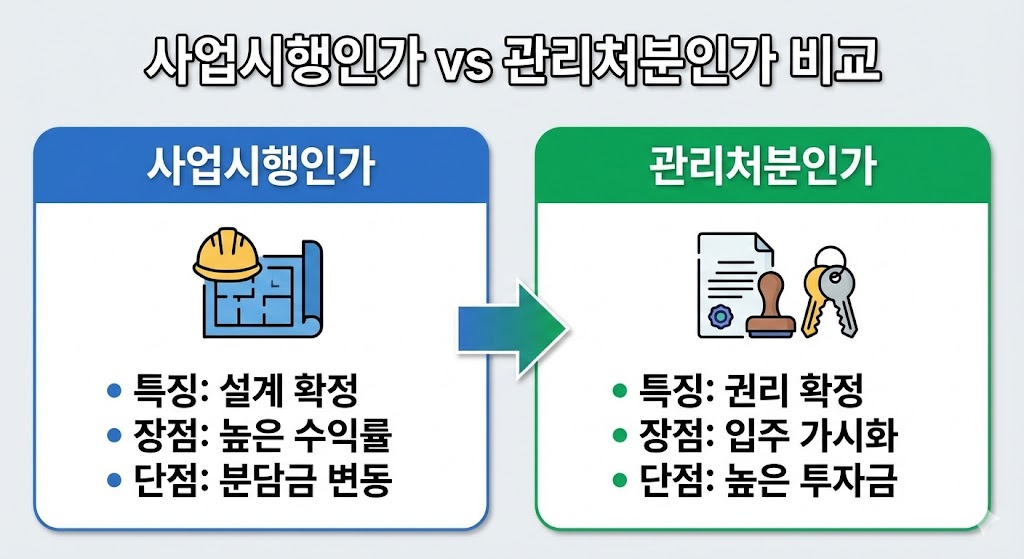 사업시행인가 vs 관리처분인가 비교

사업시행인가

• 특징: 설계 확정
• 장점: 높은 수익률
• 단점: 분담금 변동

관리처분인가

• 특징: 권리 확정
• 장점: 입주 가시화
• 단점: 높은 투자금